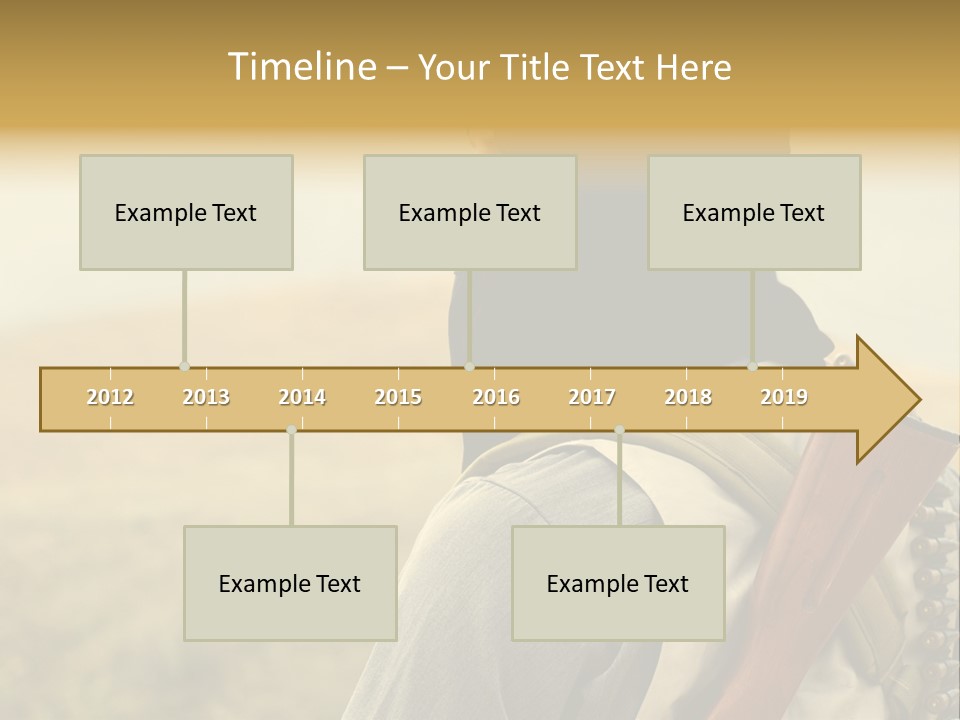 Timeline – Your Title Text Here

Example Text

Example Text

Example Text

2012 2013 2014 2015 2016 2017 2018 2019

Example Text

Example Text